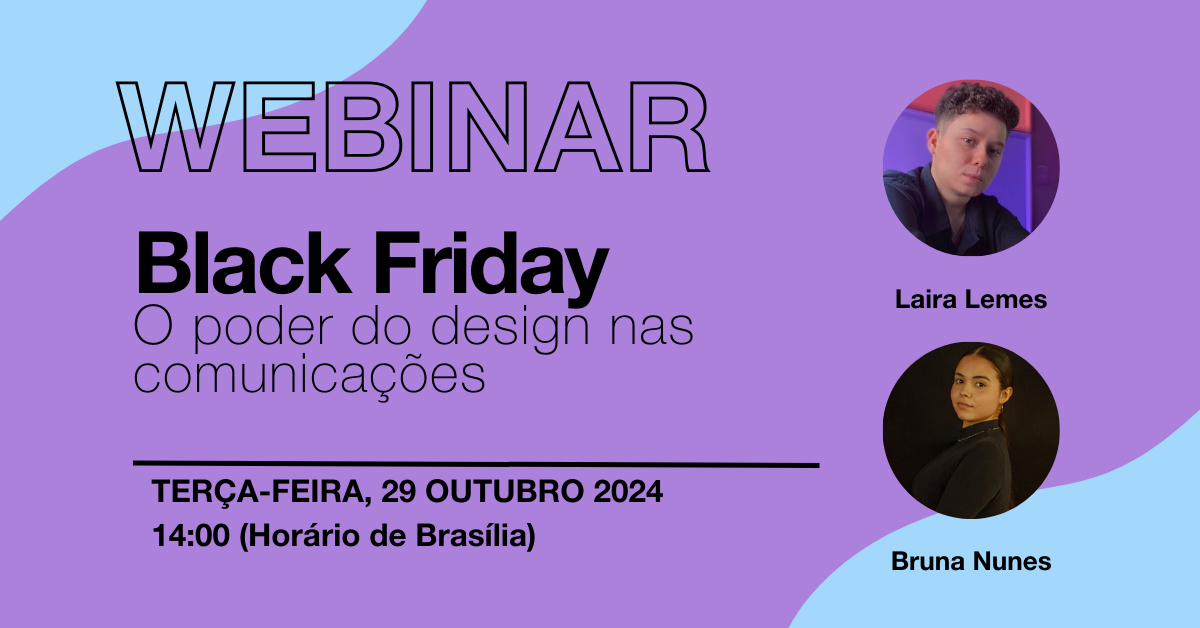 WEBINAR

Black Friday
O poder do design nas comunicações

TERÇA-FEIRA, 29 OUTUBRO 2024
14:00 (Horário de Brasília)

Laira Lemes

Bruna Nunes